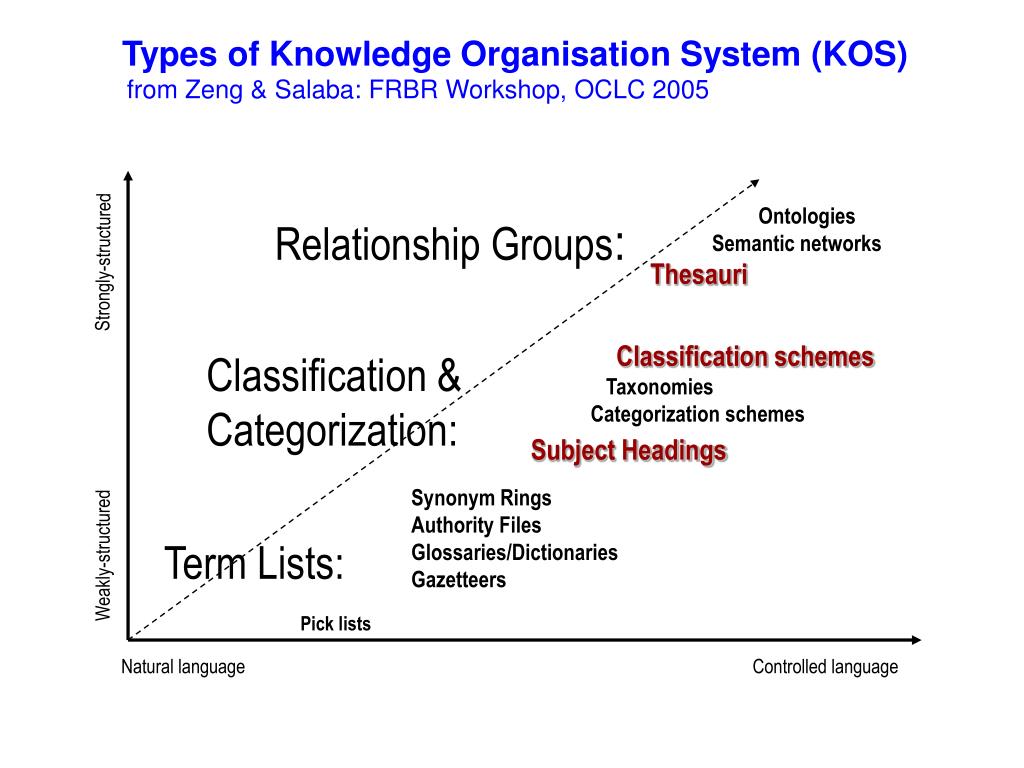 Types of Knowledge Organisation System (KOS)
from Zeng & Salaba: FRBR Workshop, OCLC 2005

Strongly-structured

Weakly-structured

Relationship Groups:

Ontologies
Semantic networks
Thesauri

Classification & Categorization:

Classification schemes
Taxonomies
Categorization schemes
Subject Headings

Term Lists:

Synonym Rings
Authority Files
Glossaries/Dictionaries
Gazetteers

Pick lists

Natural language

Controlled language